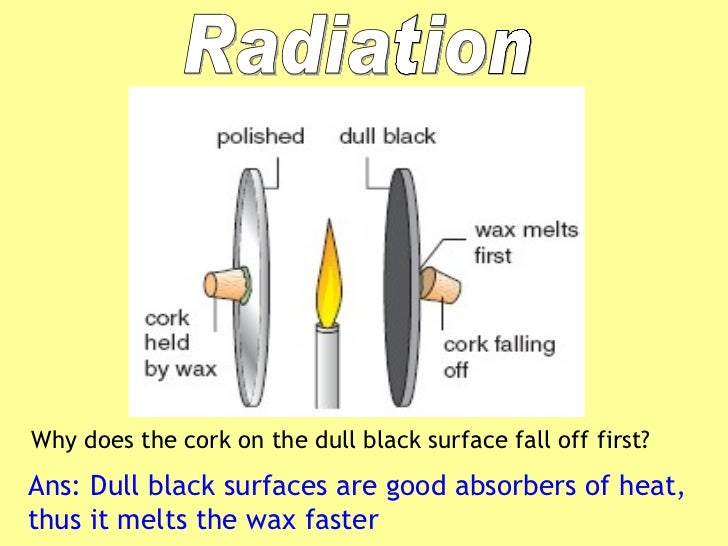 Radiation

polished

dull black

wax melts first

cork held by wax

cork falling off

Why does the cork on the dull black surface fall off first?

Ans: Dull black surfaces are good absorbers of heat, thus it melts the wax faster